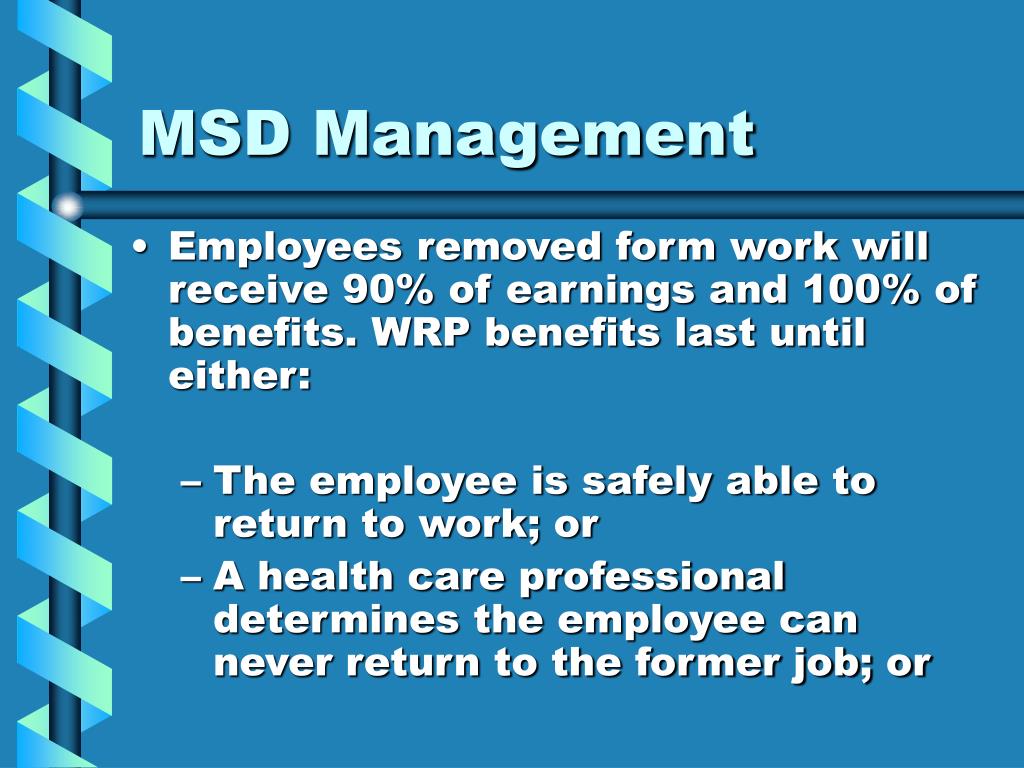 MSD Management

• Employees removed form work will receive 90% of earnings and 100% of benefits. WRP benefits last until either:

– The employee is safely able to return to work; or
– A health care professional determines the employee can never return to the former job; or